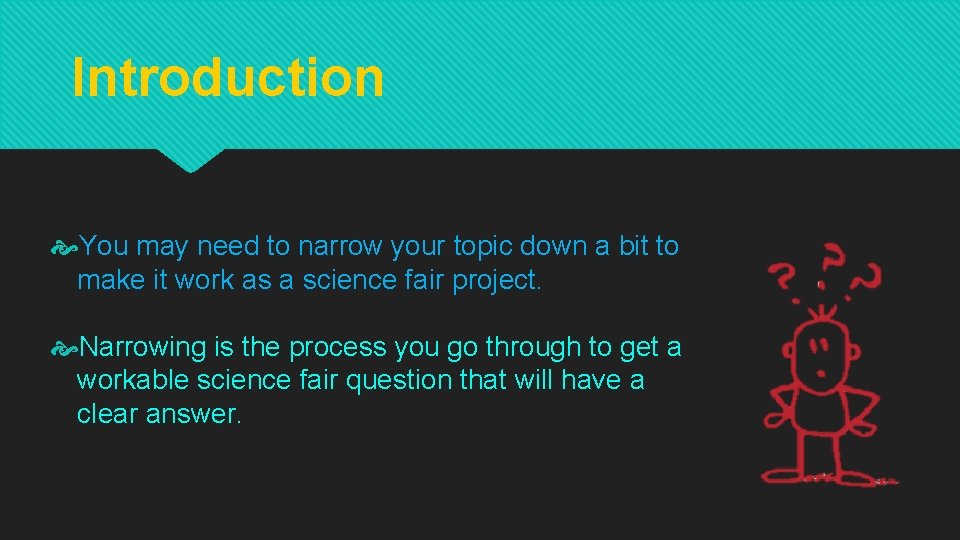 Introduction

You may need to narrow your topic down a bit to make it work as a science fair project.

Narrowing is the process you go through to get a workable science fair question that will have a clear answer.

? ? ?